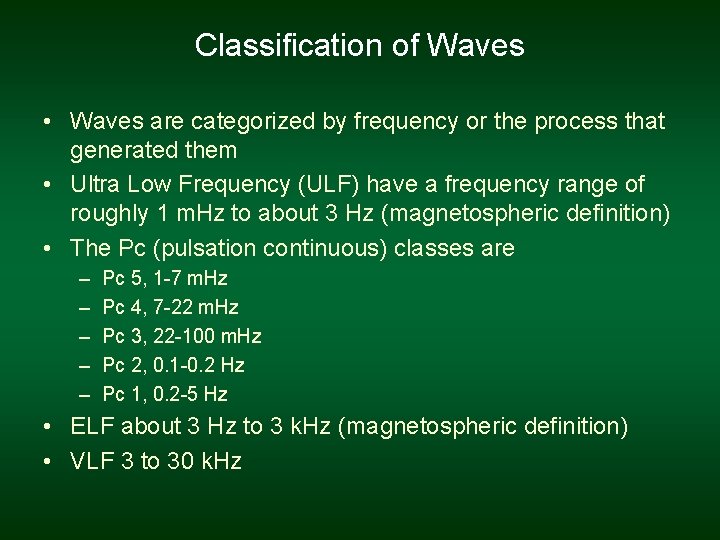 Classification of Waves

• Waves are categorized by frequency or the process that generated them
• Ultra Low Frequency (ULF) have a frequency range of roughly 1 mHz to about 3 Hz (magnetospheric definition)
• The Pc (pulsation continuous) classes are
– Pc 5, 1-7 mHz
– Pc 4, 7-22 mHz
– Pc 3, 22-100 mHz
– Pc 2, 0.1-0.2 Hz
– Pc 1, 0.2-5 Hz
• ELF about 3 Hz to 3 kHz (magnetospheric definition)
• VLF 3 to 30 kHz